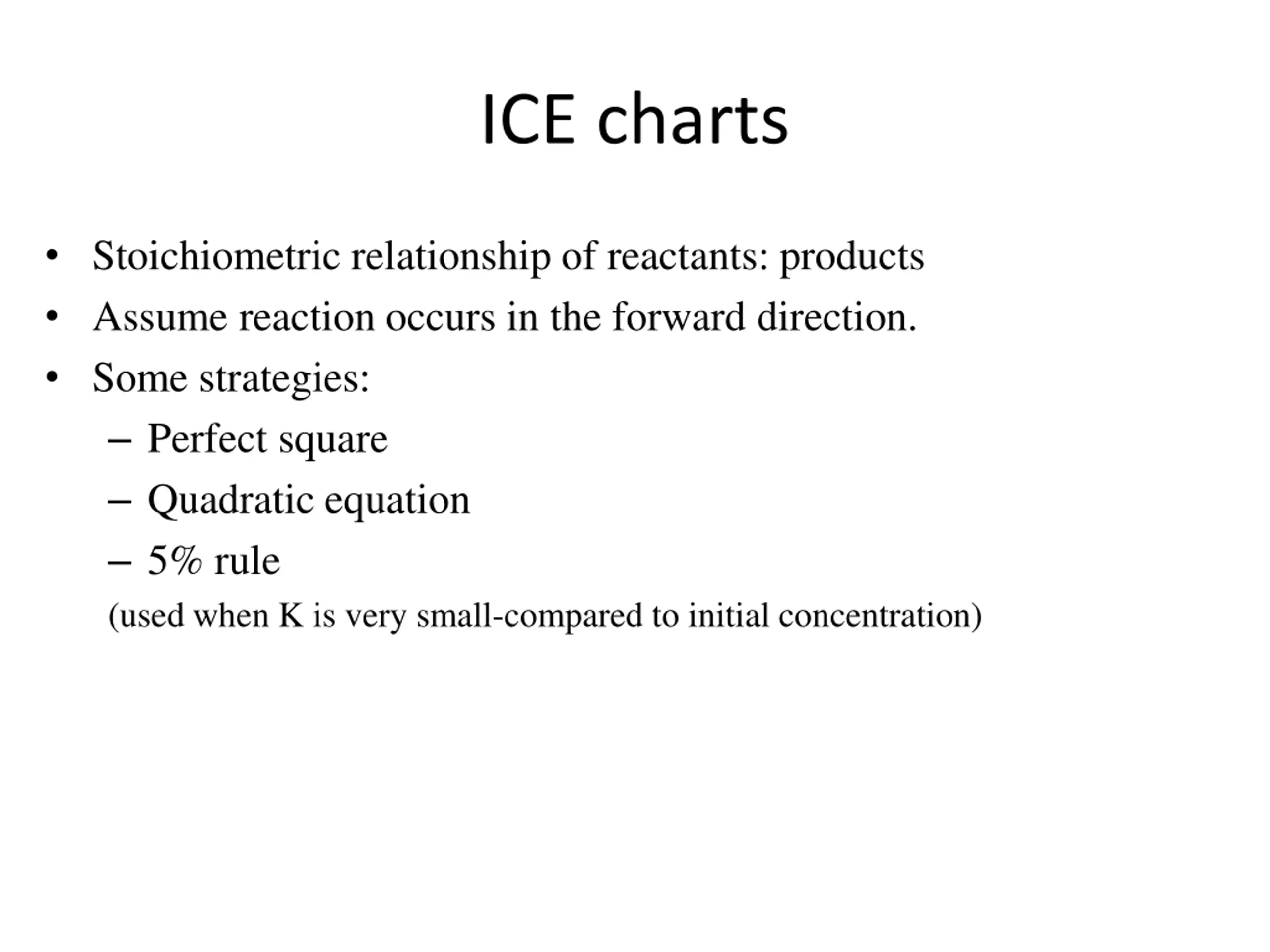 ICE charts

• Stoichiometric relationship of reactants: products
• Assume reaction occurs in the forward direction.
• Some strategies:
– Perfect square
– Quadratic equation
– 5% rule
(used when K is very small-compared to initial concentration)